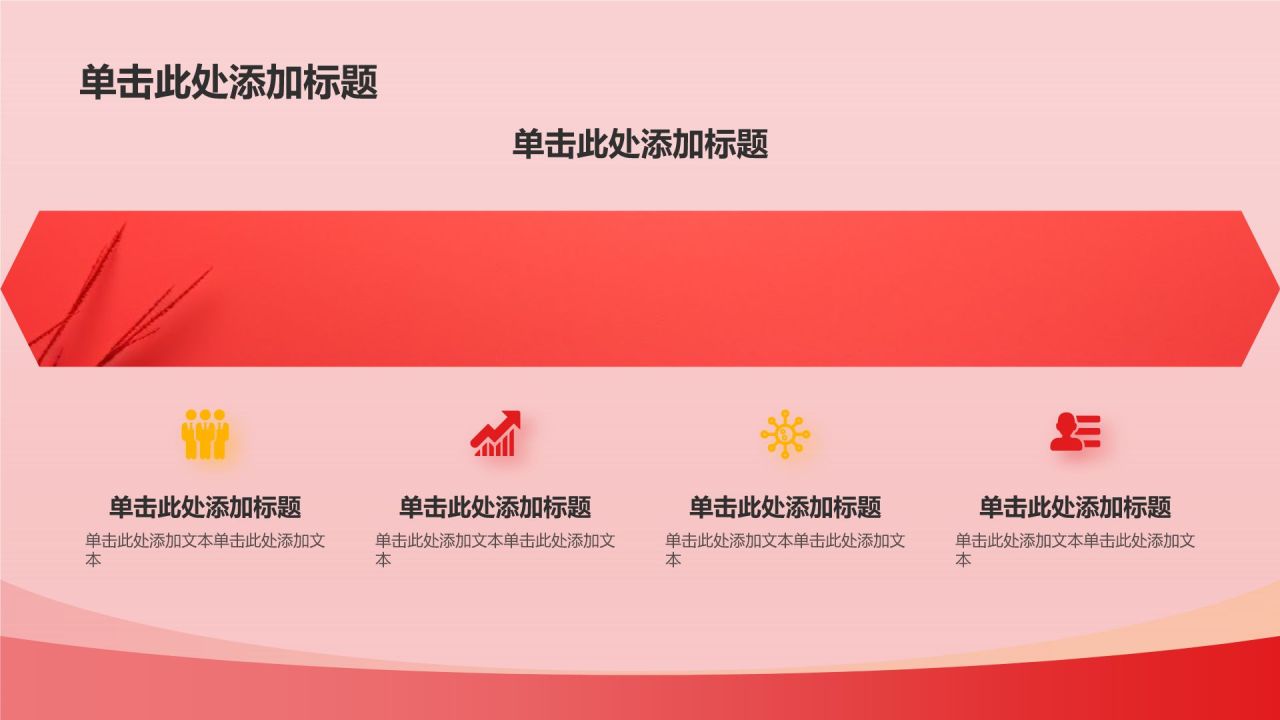 单击此处添加标题

单击此处添加标题

单击此处添加标题
单击此处添加文本单击此处添加文本

单击此处添加标题
单击此处添加文本单击此处添加文本

单击此处添加标题
单击此处添加文本单击此处添加文本

单击此处添加标题
单击此处添加文本单击此处添加文本